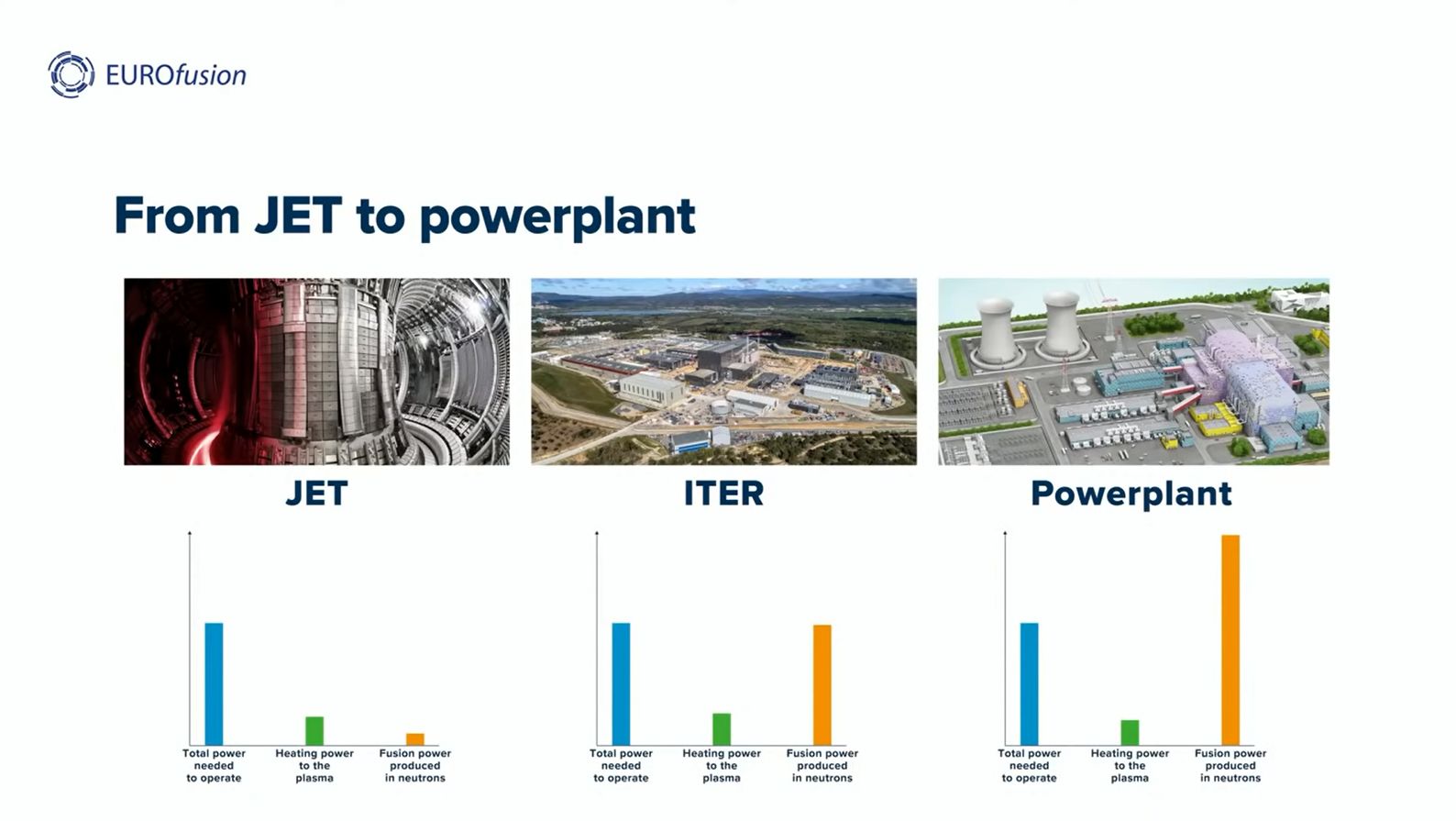 EUROfusion

From JET to powerplant

JET

Total power needed to operate
Heating power to the plasma
Fusion power produced in neutrons

ITER

Total power needed to operate
Heating power to the plasma
Fusion power produced in neutrons

Powerplant

Total power needed to operate
Heating power to the plasma
Fusion power produced in neutrons